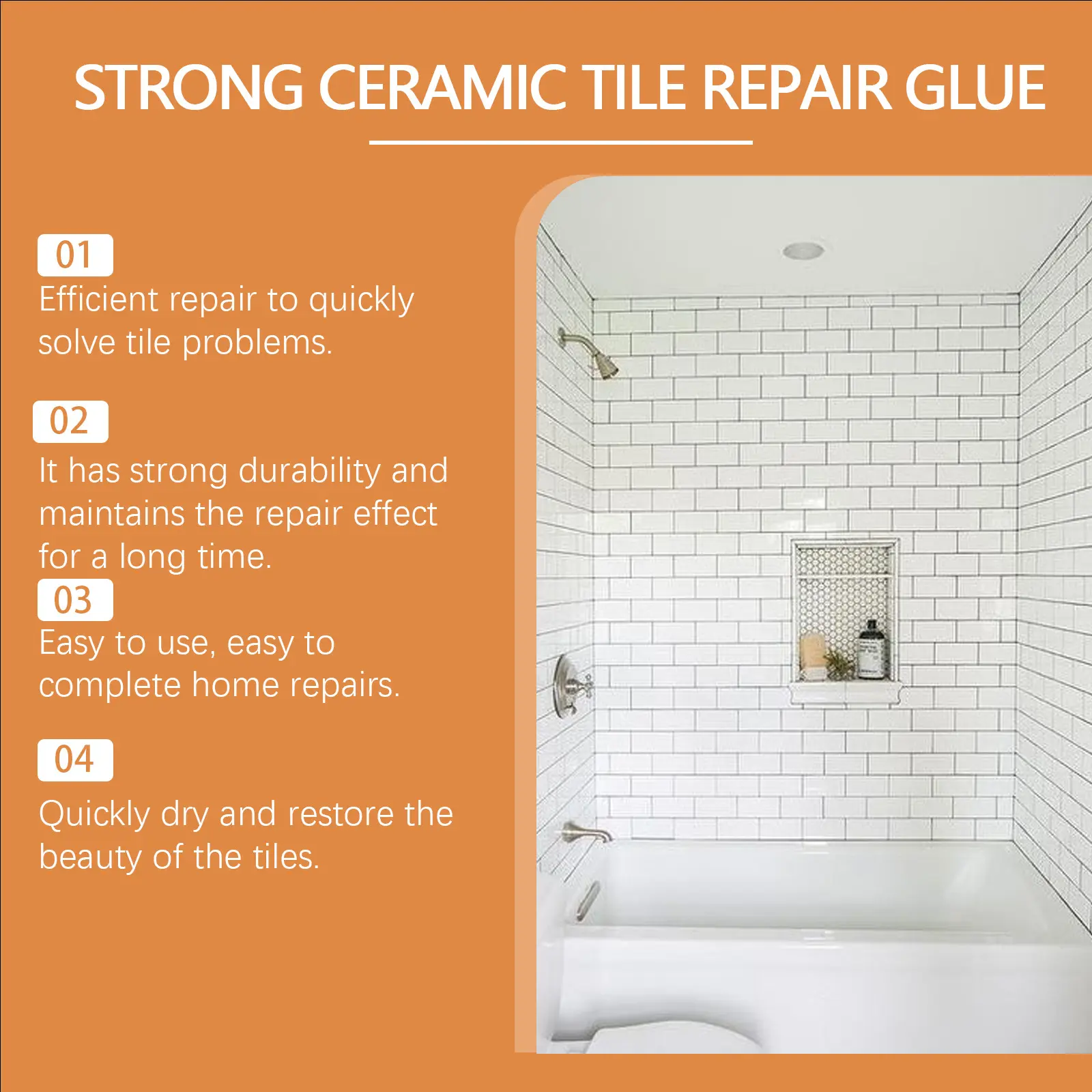 STRONG CERAMIC TILE REPAIR GLUE

01
Efficient repair to quickly solve tile problems.

02
It has strong durability and maintains the repair effect for a long time.

03
Easy to use, easy to complete home repairs.

04
Quickly dry and restore the beauty of the tiles.